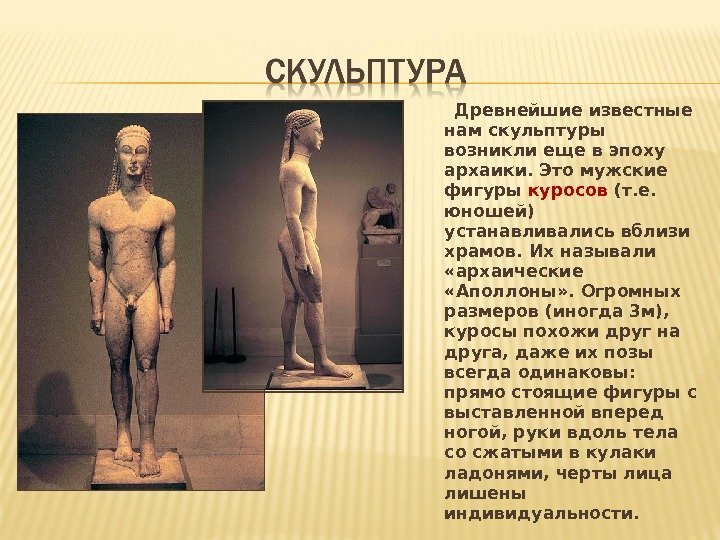 СКУЛЬПТУРА

Древнейшие известные нам скульптуры возникли еще в эпоху архаики. Это мужские фигуры куросов (т.е. юношей) устанавливались вблизи храмов. Их называли «архаические «Аполлоны». Огромных размеров (иногда 3м), куросы похожи друг на друга, даже их позы всегда одинаковы: прямо стоящие фигуры с выставленной вперед ногой, руки вдоль тела со сжатыми в кулаки ладонями, черты лица лишены индивидуальности.